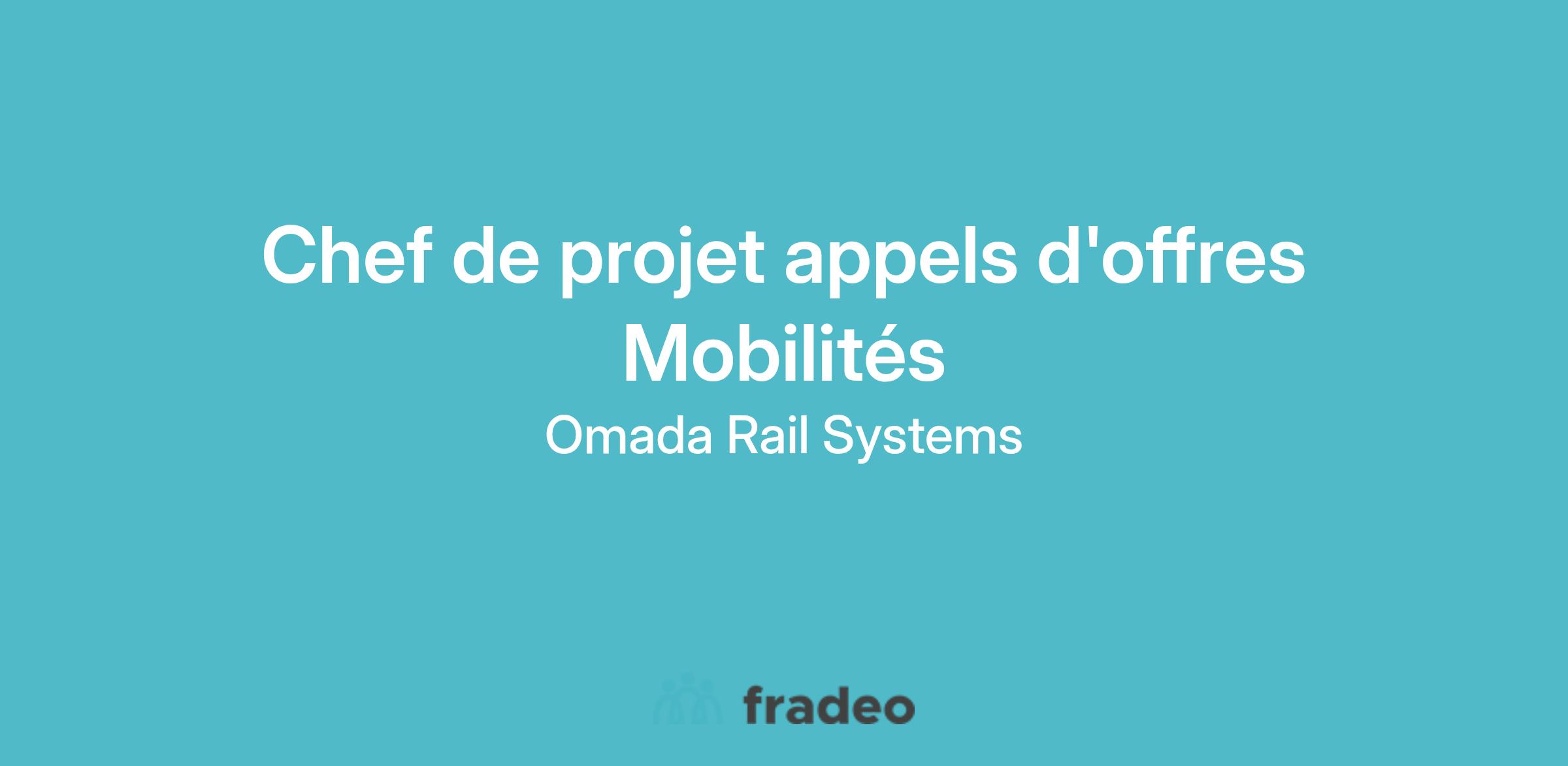 Chef de projet appels d'offres Mobilités

Omada Rail Systems

fradeo